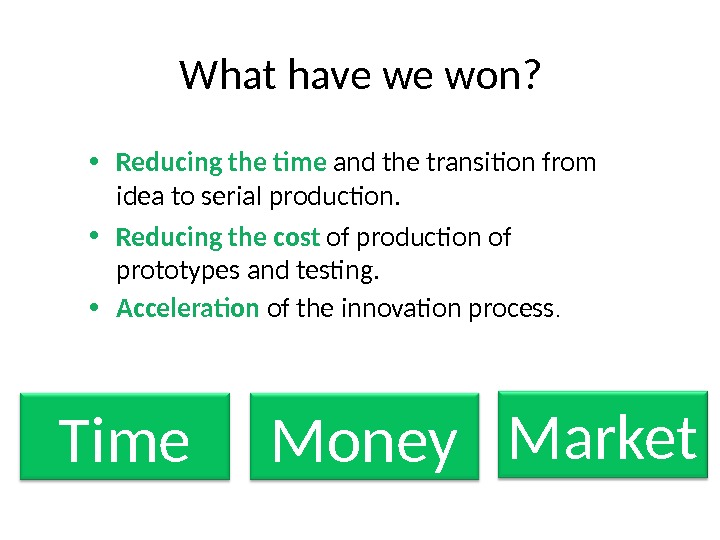 What have we won?

• Reducing the time and the transition from idea to serial production.
• Reducing the cost of production of prototypes and testing.
• Acceleration of the innovation process.

Time

Money

Market